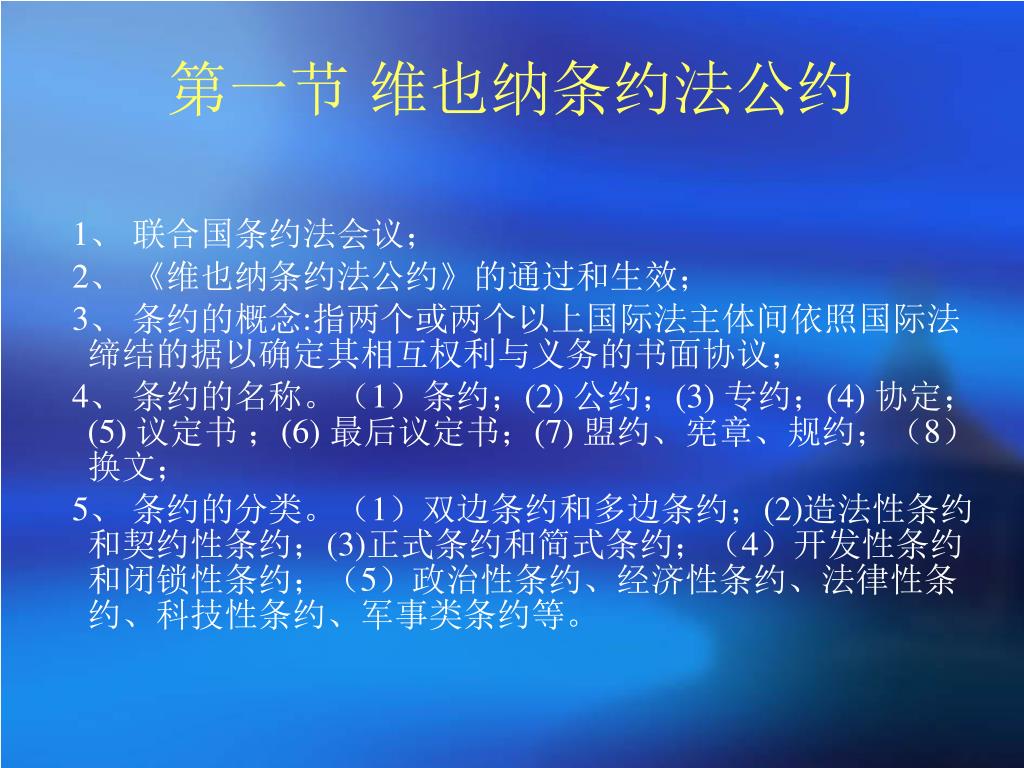 第一节 维也纳条约法公约

1、 联合国条约法会议；

2、 《维也纳条约法公约》的通过和生效；

3、 条约的概念:指两个或两个以上国际法主体间依照国际法缔结的据以确定其相互权利与义务的书面协议；

4、 条约的名称。（1）条约；(2) 公约；(3) 专约；(4) 协定；(5) 议定书 ；(6) 最后议定书；(7) 盟约、宪章、规约；（8）换文；

5、 条约的分类。（1）双边条约和多边条约；(2)造法性条约和契约性条约；(3)正式条约和简式条约；（4）开发性条约和闭锁性条约；（5）政治性条约、经济性条约、法律性条约、科技性条约、军事类条约等。